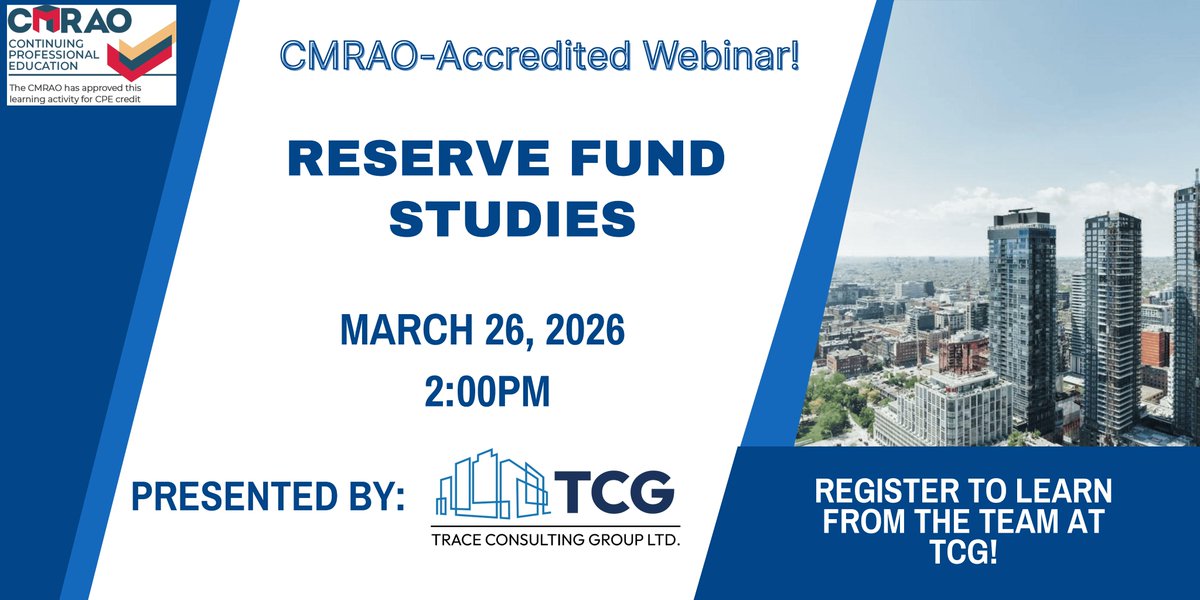 CMRAO
CONTINUING PROFESSIONAL EDUCATION
The CMRAO has approved this learning activity for CPE credit

CMRAO-Accredited Webinar!

RESERVE FUND STUDIES

MARCH 26, 2026
2:00PM

PRESENTED BY:

TCG
TRACE CONSULTING GROUP LTD.

REGISTER TO LEARN FROM THE TEAM AT TCG!